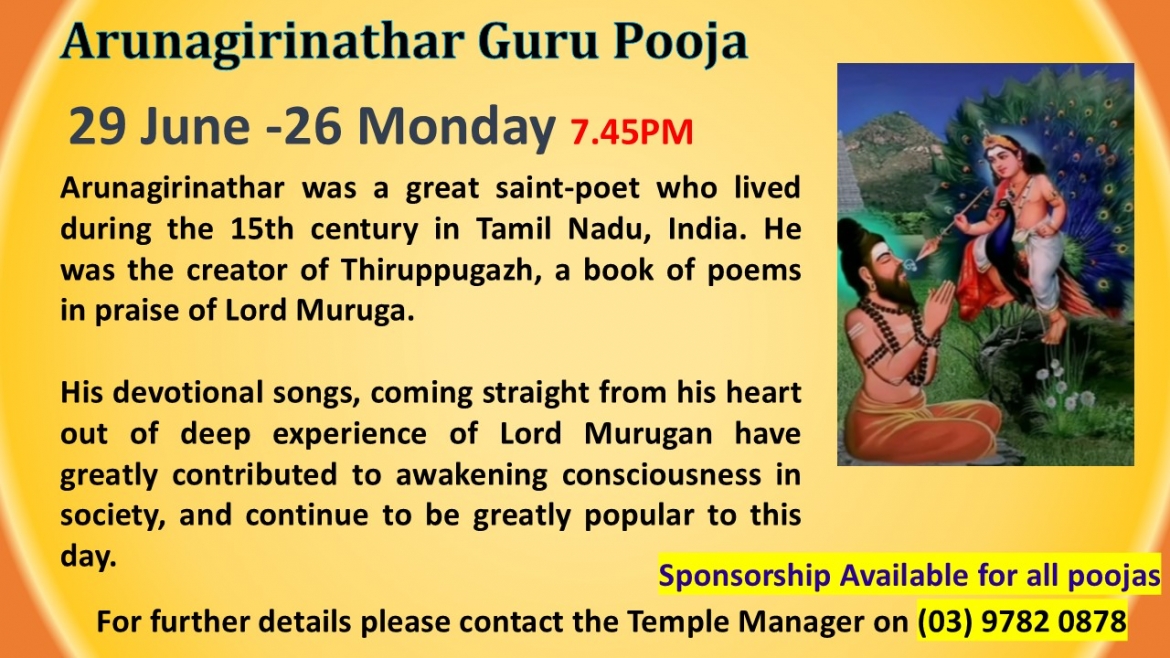 Arunagirinathar Guru Pooja

29 June -26 Monday 7.45PM

Arunagirinathar was a great saint-poet who lived during the 15th century in Tamil Nadu, India. He was the creator of Thiruppugazh, a book of poems in praise of Lord Muruga.

His devotional songs, coming straight from his heart out of deep experience of Lord Murugan have greatly contributed to awakening consciousness in society, and continue to be greatly popular to this day.

Sponsorship Available for all poojas

For further details please contact the Temple Manager on (03) 9782 0878